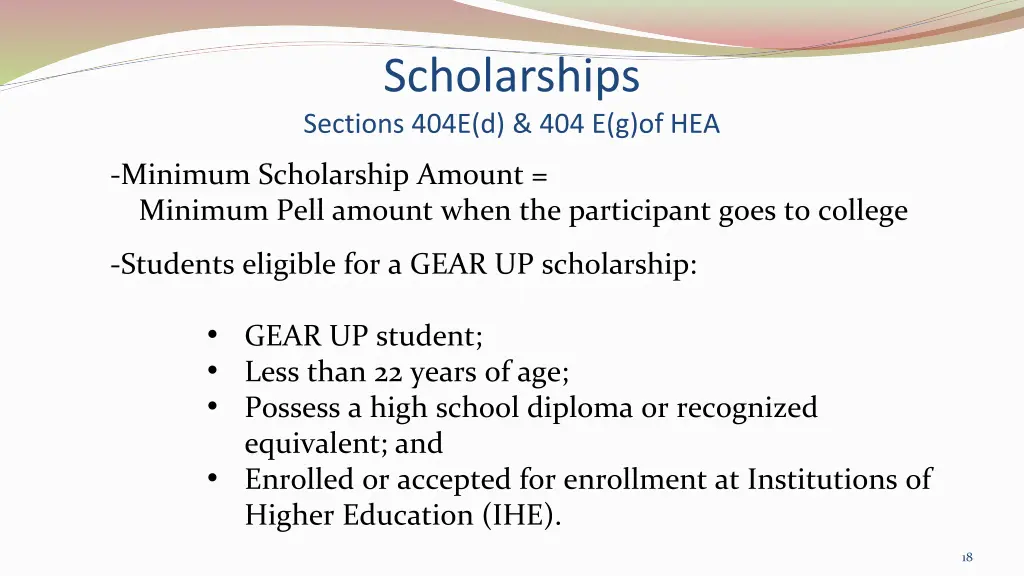 Scholarships
Sections 404E(d) & 404 E(g)of HEA

-Minimum Scholarship Amount =
Minimum Pell amount when the participant goes to college

-Students eligible for a GEAR UP scholarship:

• GEAR UP student;
• Less than 22 years of age;
• Possess a high school diploma or recognized equivalent; and
• Enrolled or accepted for enrollment at Institutions of Higher Education (IHE).

18